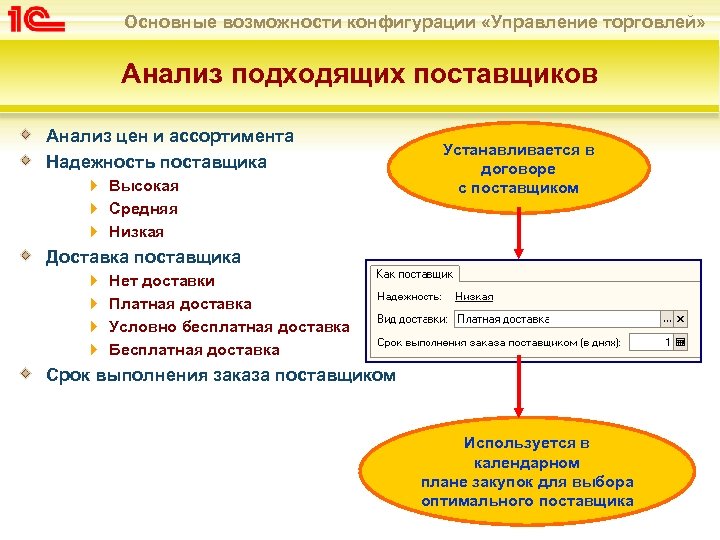 1С

Основные возможности конфигурации «Управление торговлей»

Анализ подходящих поставщиков

Анализ цен и ассортимента

Надежность поставщика

Высокая

Средняя

Низкая

Доставка поставщика

Нет доставки

Платная доставка

Условно бесплатная доставка

Бесплатная доставка

Срок выполнения заказа поставщиком

Устанавливается в договоре с поставщиком

Как поставщик

Надежность: Низкая

Вид доставки: Платная доставка ... ×

Срок выполнения заказа поставщиком (в днях): 1

Используется в календарном плане закупок для выбора оптимального поставщика